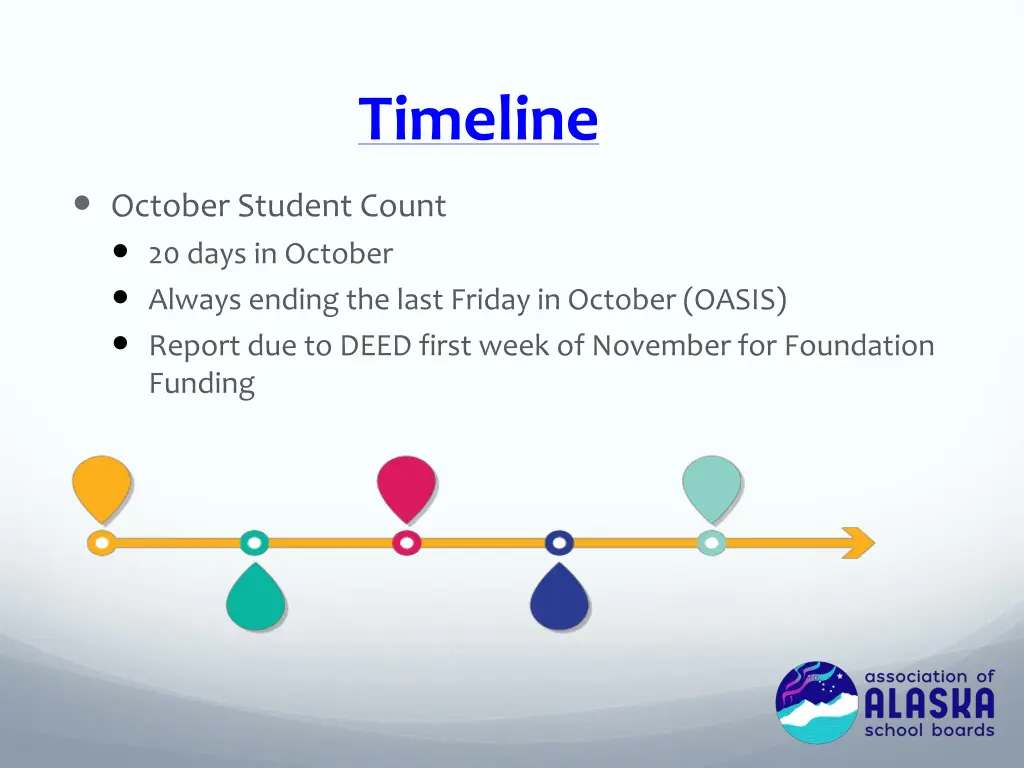 Timeline

- October Student Count
  - 20 days in October
  - Always ending the last Friday in October (OASIS)
  - Report due to DEED first week of November for Foundation Funding

association of ALASKA school boards